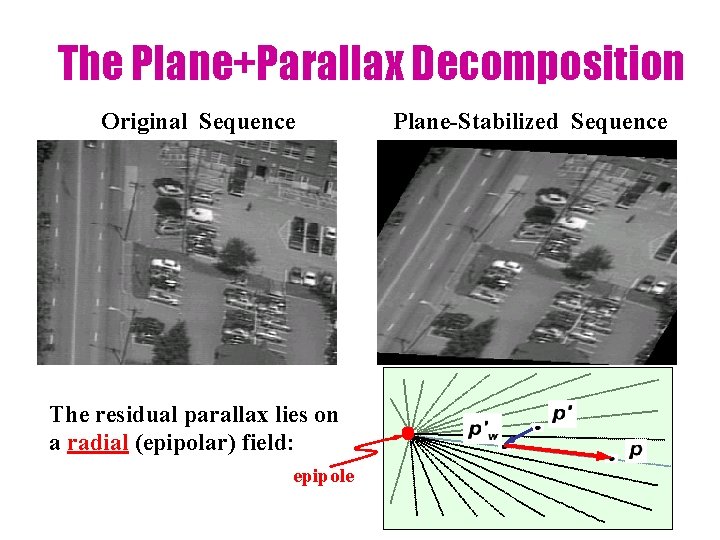 The Plane+Parallax Decomposition

Original Sequence

Plane-Stabilized Sequence

The residual parallax lies on a radial (epipolar) field:

epipole

$p'_w$

$p'$

$p$